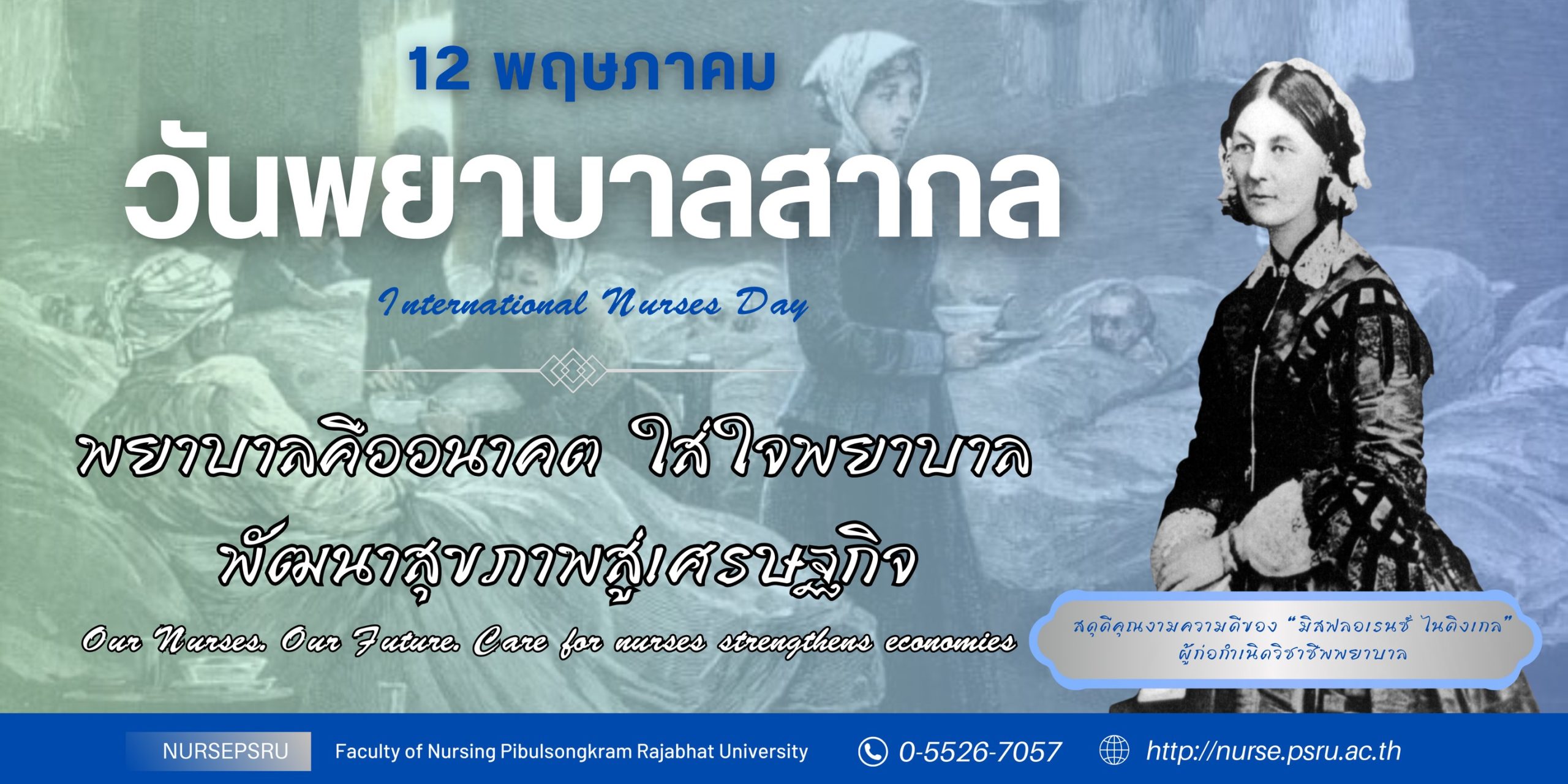 12 พฤษภาคม

วันพยาบาลสากล

International Nurses Day

พยาบาลคืออนาคต ใส่ใจพยาบาล

พัฒนาสุขภาพสู่เศรษฐกิจ

Our Nurses. Our Future. Care for nurses strengthens economies

สดุดีคุณงามความดีของ "มิสฟลอเรนซ์ ไนติงเกล" ผู้ก่อกำเนิดวิชาชีพพยาบาล

NURSEPSRU Faculty of Nursing Pibulsongkram Rajabhat University 0-5526-7057 http://nurse.psru.ac.th